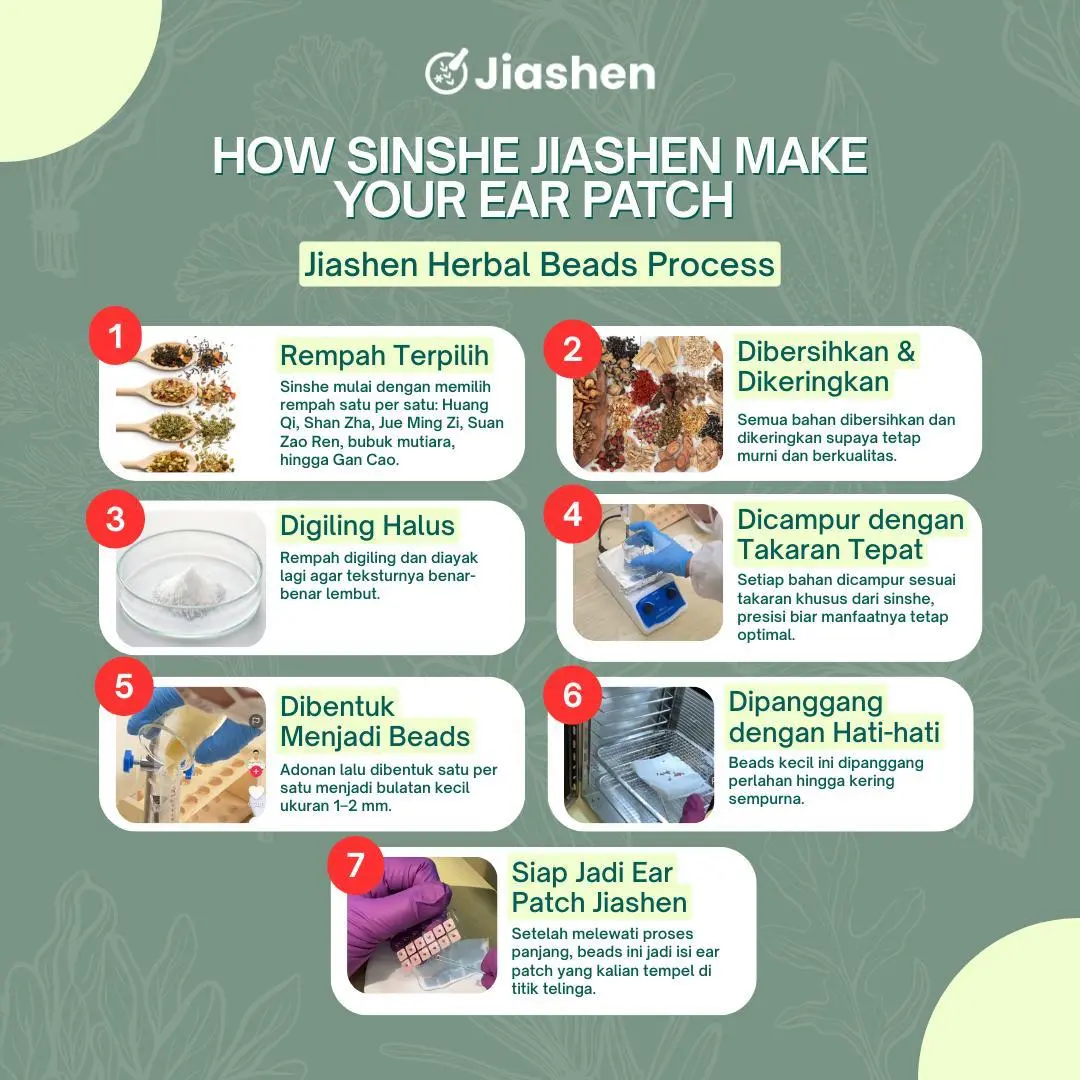 Jiashen

HOW SINSHE JIASHEN MAKE YOUR EAR PATCH

Jiashen Herbal Beads Process

1
Rempah Terpilih
Sinshe mulai dengan memilih rempah satu per satu: Huang Qi, Shan Zha, Jue Ming Zi, Suan Zao Ren, bubuk mutiara, hingga Gan Cao.

2
Dibersihkan & Dikeringkan
Semua bahan dibersihkan dan dikeringkan supaya tetap murni dan berkualitas.

3
Digiling Halus
Rempah digiling dan diayak lagi agar teksturnya benar-benar lembut.

4
Dicampur dengan Takaran Tepat
Setiap bahan dicampur sesuai takaran khusus dari sinshe, presisi biar manfaatnya tetap optimal.

5
Dibentuk Menjadi Beads
Adonan lalu dibentuk satu per satu menjadi bulatan kecil ukuran 1–2 mm.

6
Dipanggang dengan Hati-hati
Beads kecil ini dipanggang perlahan hingga kering sempurna.

7
Siap Jadi Ear Patch Jiashen
Setelah melewati proses panjang, beads ini jadi isi ear patch yang kalian tempel di titik telinga.